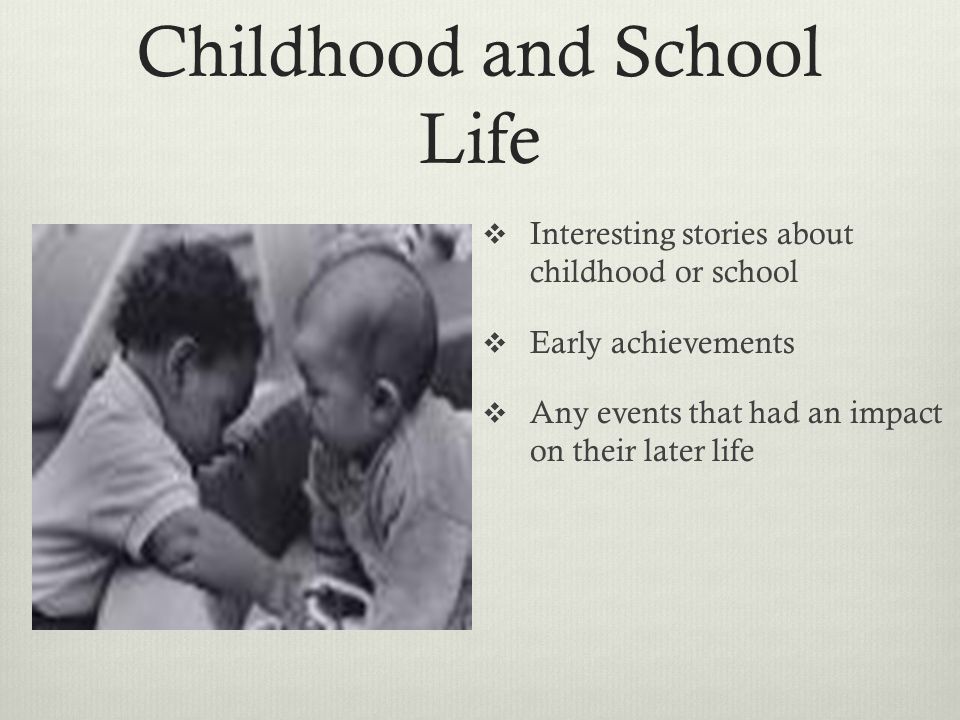 Childhood and School Life

❖ Interesting stories about childhood or school

❖ Early achievements

❖ Any events that had an impact on their later life